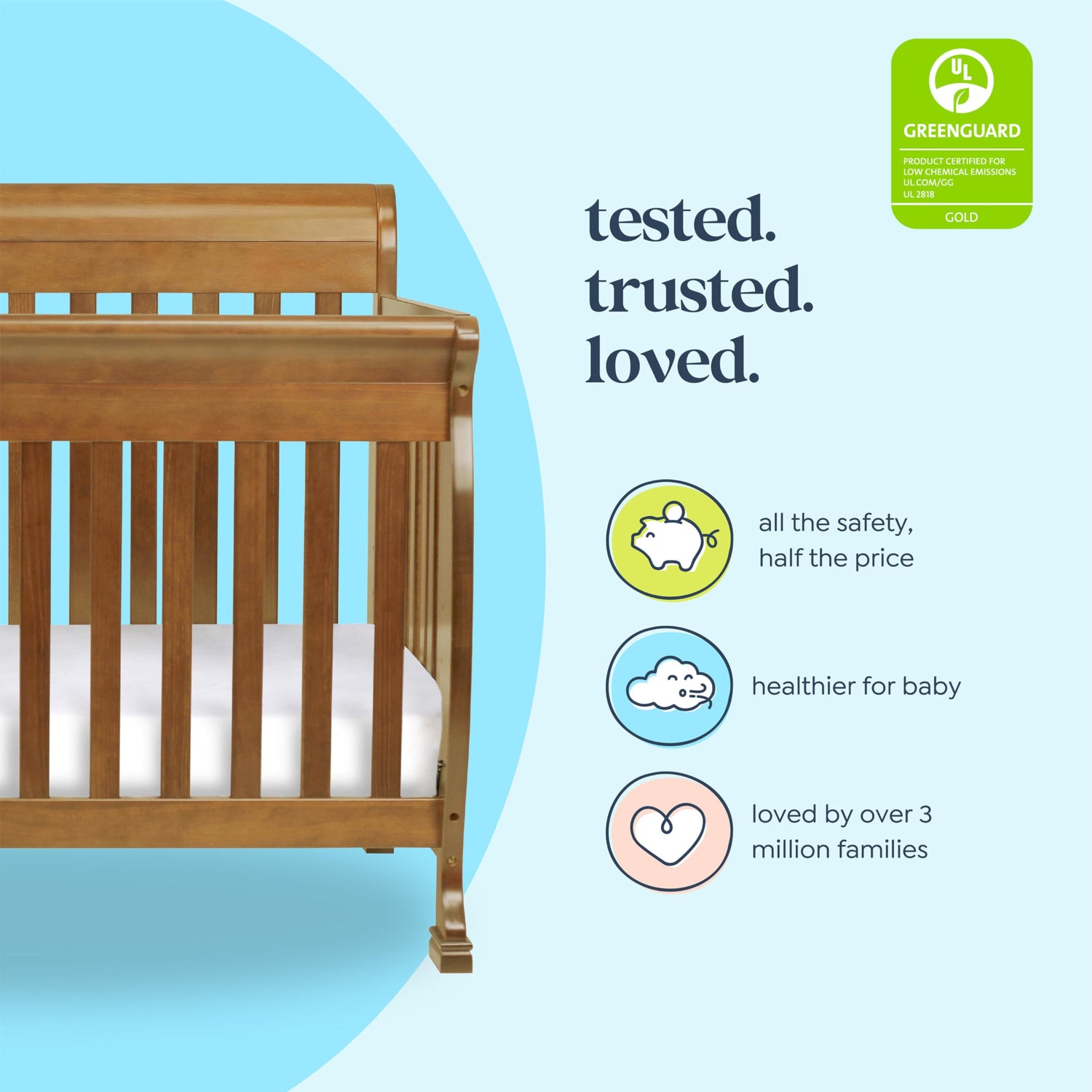 UL

GREENGUARD

PRODUCT CERTIFIED FOR LOW CHEMICAL EMISSIONS UL.COM/GG UL 2818

GOLD

tested.
trusted.
loved.

all the safety, half the price

healthier for baby

loved by over 3 million families